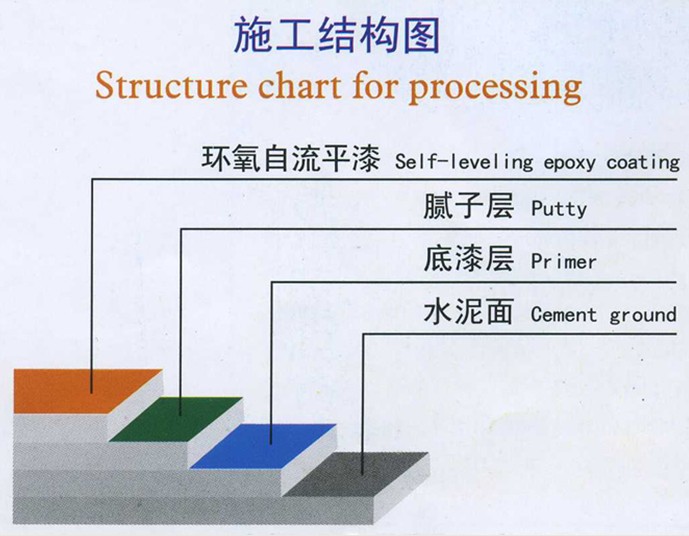 施工结构图
Structure chart for processing

环氧自流平漆 Self-leveling epoxy coating

腻子层 Putty

底漆层 Primer

水泥面 Cement ground